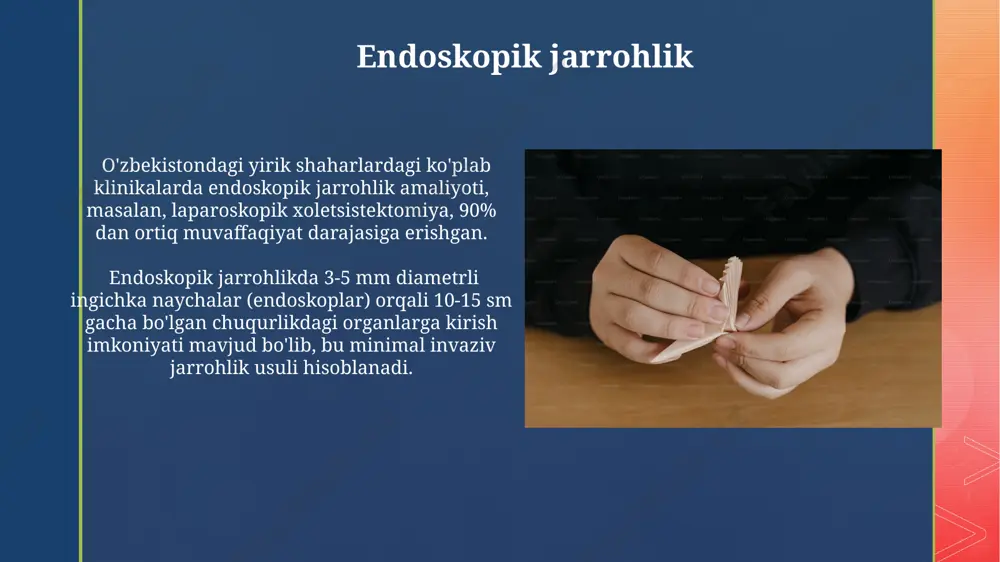 Endoskopik jarrohlik

O'zbekistondagi yirik shaharlardagi ko'plab klinikalarda endoskopik jarrohlik amaliyoti, masalan, laparoskopik xoletsistektomiya, 90% dan ortiq muvaffaqiyat darajasiga erishgan.

Endoskopik jarrohlikda 3-5 mm diametrli ingichka naychalar (endoskoplar) orqali 10-15 sm gacha bo'lgan chuqurlikdagi organlarga kirish imkoniyati mavjud bo'lib, bu minimal invaziv jarrohlik usuli hisoblanadi.